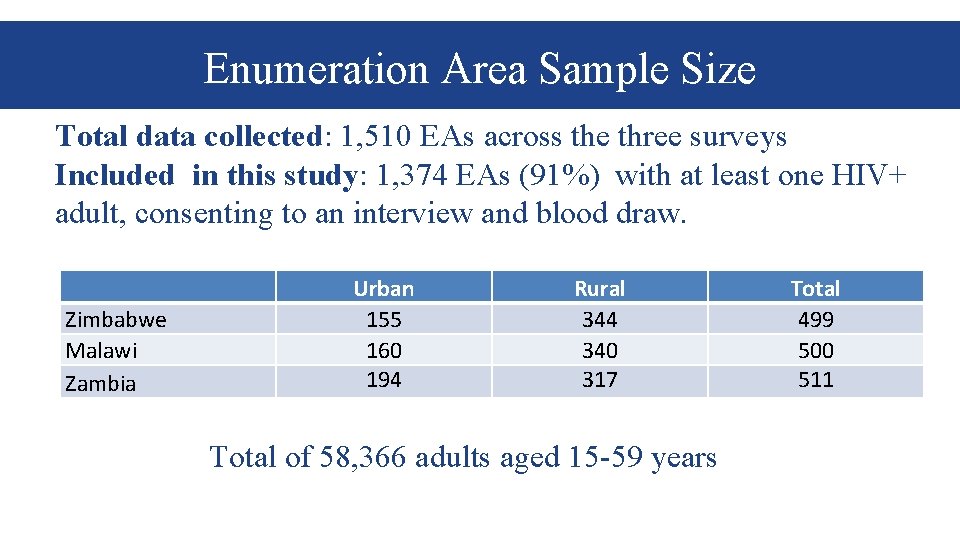 Enumeration Area Sample Size

Total data collected: 1,510 EAs across the three surveys
Included in this study: 1,374 EAs (91%) with at least one HIV+ adult, consenting to an interview and blood draw.

| | Urban | Rural | Total |
|---|---|---|---|
| Zimbabwe | 155 | 344 | 499 |
| Malawi | 160 | 340 | 500 |
| Zambia | 194 | 317 | 511 |

Total of 58,366 adults aged 15-59 years